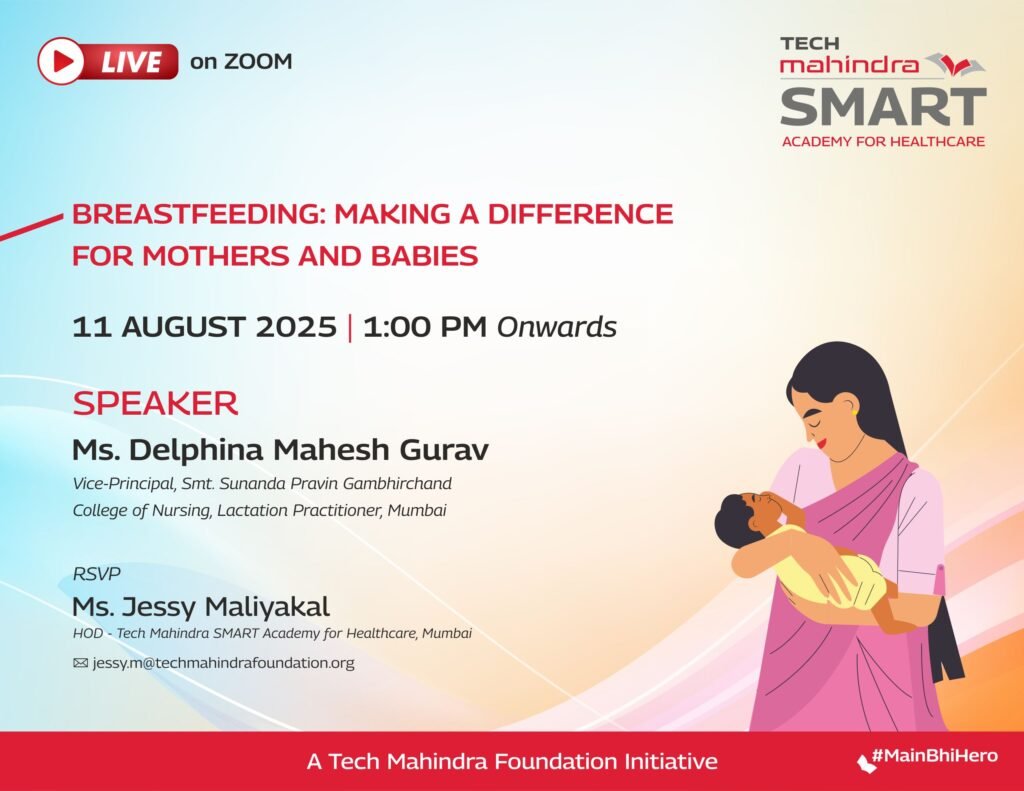 LIVE on ZOOM

TECH mahindra SMART ACADEMY FOR HEALTHCARE

BREASTFEEDING: MAKING A DIFFERENCE FOR MOTHERS AND BABIES

11 AUGUST 2025 | 1:00 PM Onwards

SPEAKER

Ms. Delphina Mahesh Gurav

Vice-Principal, Smt. Sunanda Pravin Gambhirchand College of Nursing, Lactation Practitioner, Mumbai

RSVP

Ms. Jessy Maliyakal

HOD - Tech Mahindra SMART Academy for Healthcare, Mumbai

jessy.m@techmahindrafoundation.org

A Tech Mahindra Foundation Initiative

#MainBhiHero